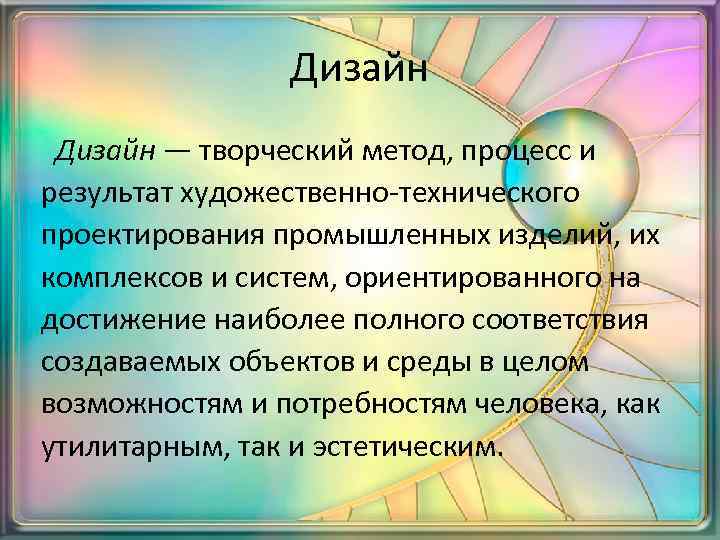 Дизайн

Дизайн — творческий метод, процесс и результат художественно-технического проектирования промышленных изделий, их комплексов и систем, ориентированного на достижение наиболее полного соответствия создаваемых объектов и среды в целом возможностям и потребностям человека, как утилитарным, так и эстетическим.